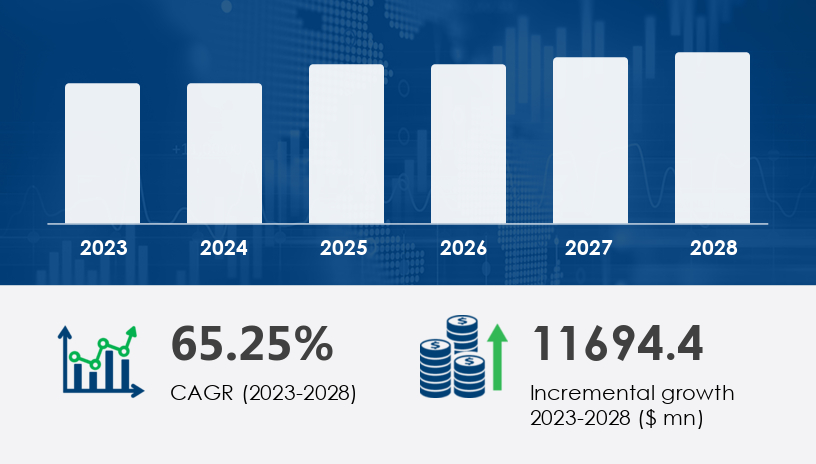 2023
2024
2025
2026
2027
2028

65.25%
CAGR (2023-2028)

11694.4
Incremental growth 2023-2028 ($ mn)